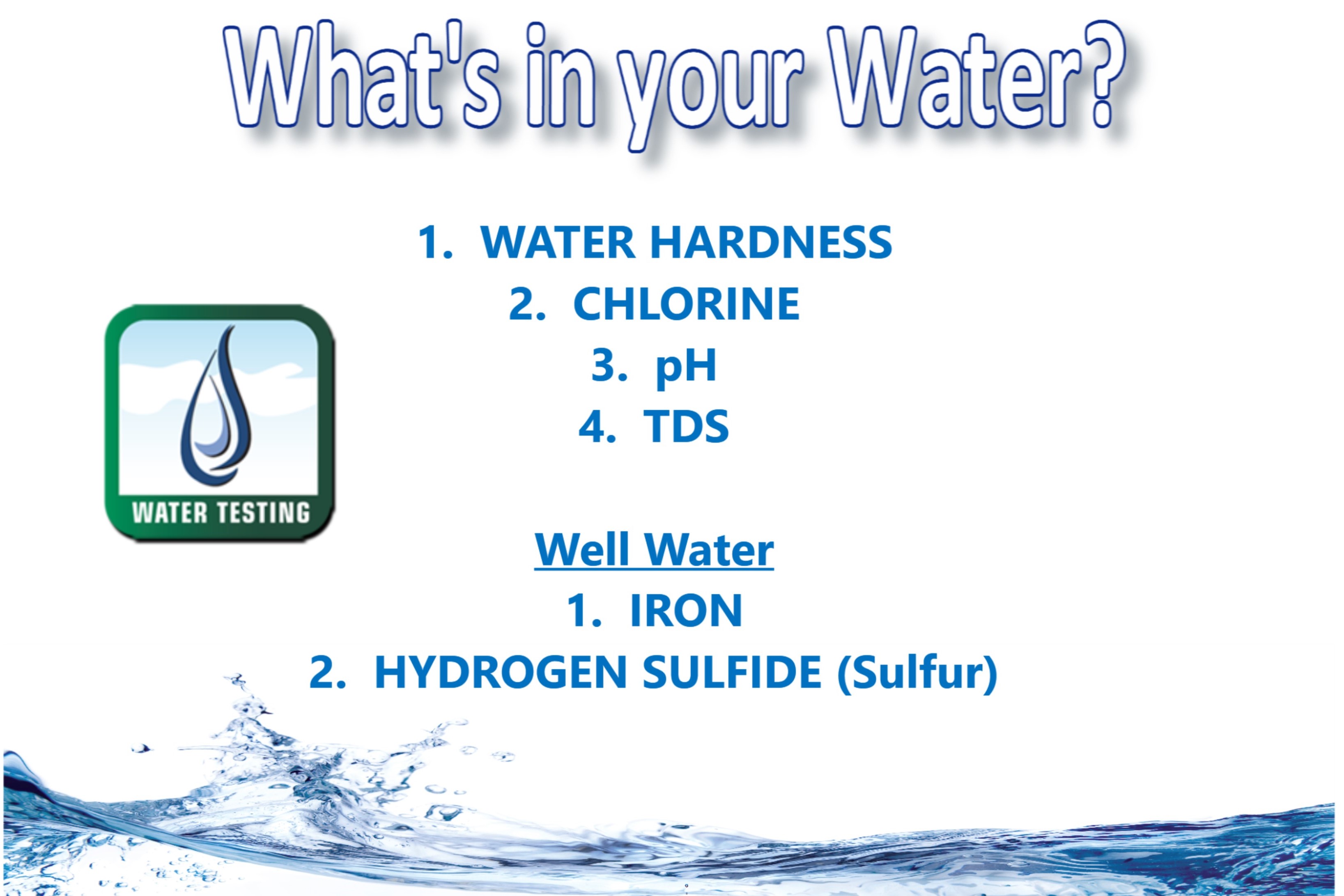 What's in your Water?

1. WATER HARDNESS
2. CHLORINE
3. pH
4. TDS

WATER TESTING

Well Water
1. IRON
2. HYDROGEN SULFIDE (Sulfur)